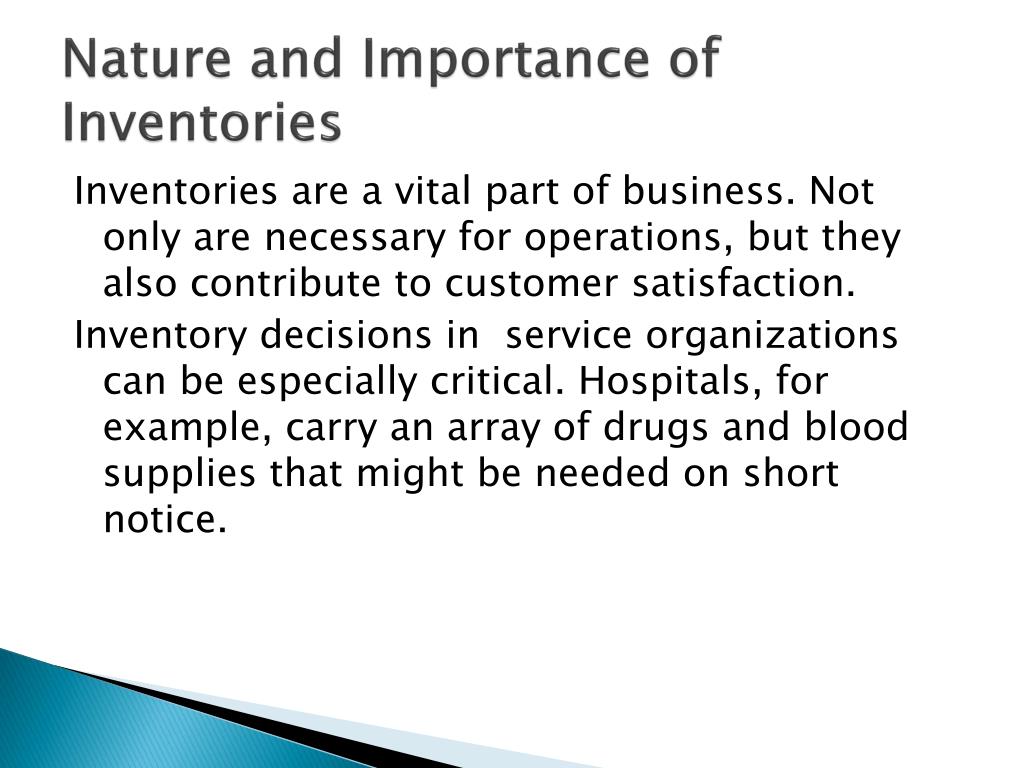 Nature and Importance of Inventories

Inventories are a vital part of business. Not only are necessary for operations, but they also contribute to customer satisfaction.

Inventory decisions in  service organizations can be especially critical. Hospitals, for example, carry an array of drugs and blood supplies that might be needed on short notice.